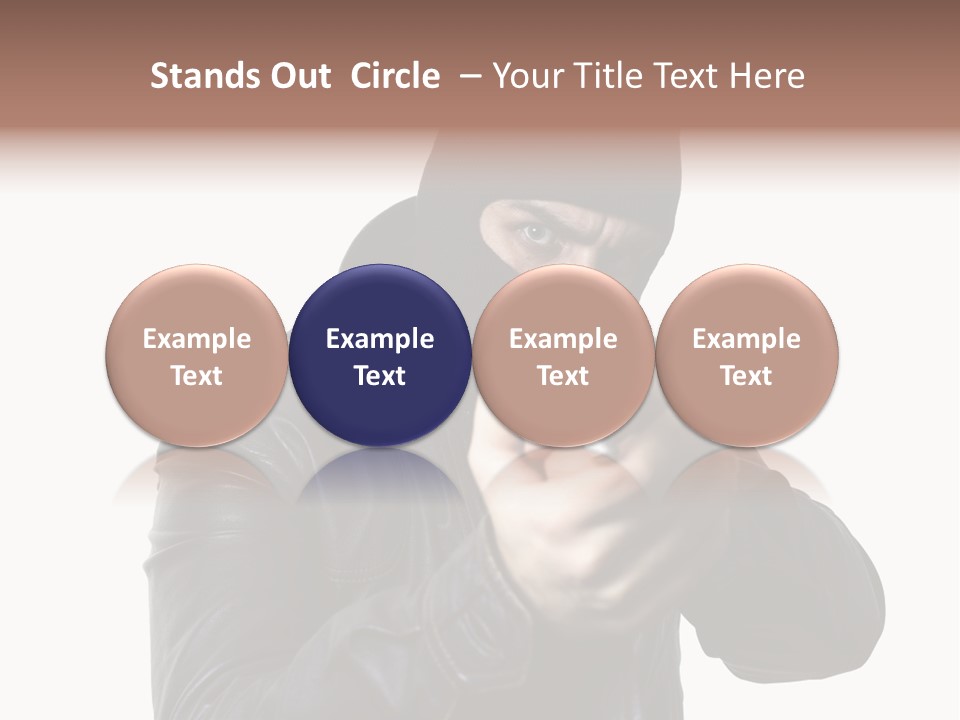 Stands Out Circle – Your Title Text Here

Example Text

Example Text

Example Text

Example Text